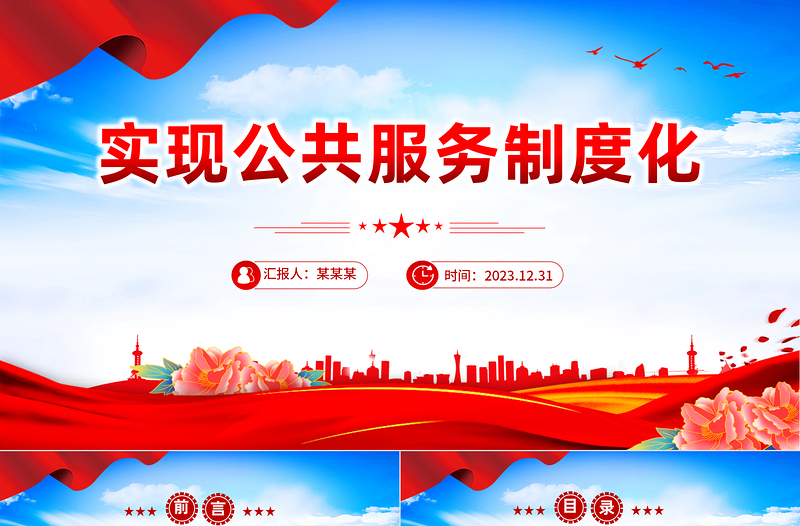 实现公共服务制度化

汇报人：某某某

时间：2023.12.31

前言

目录